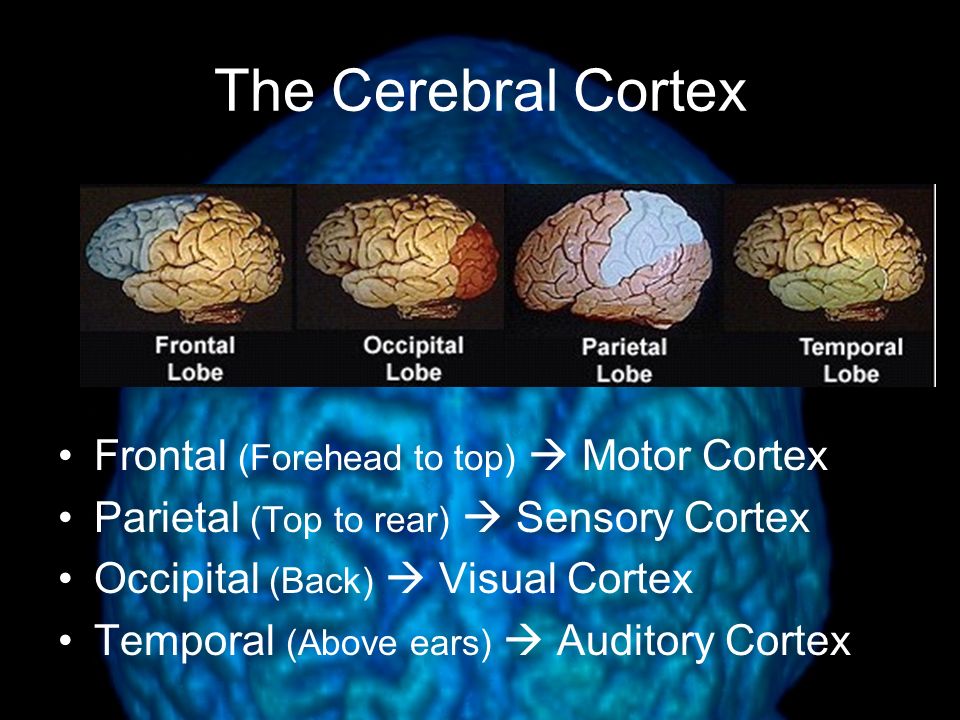 The Cerebral Cortex

Frontal Lobe

Occipital Lobe

Parietal Lobe

Temporal Lobe

• Frontal (Forehead to top) → Motor Cortex
• Parietal (Top to rear) → Sensory Cortex
• Occipital (Back) → Visual Cortex
• Temporal (Above ears) → Auditory Cortex